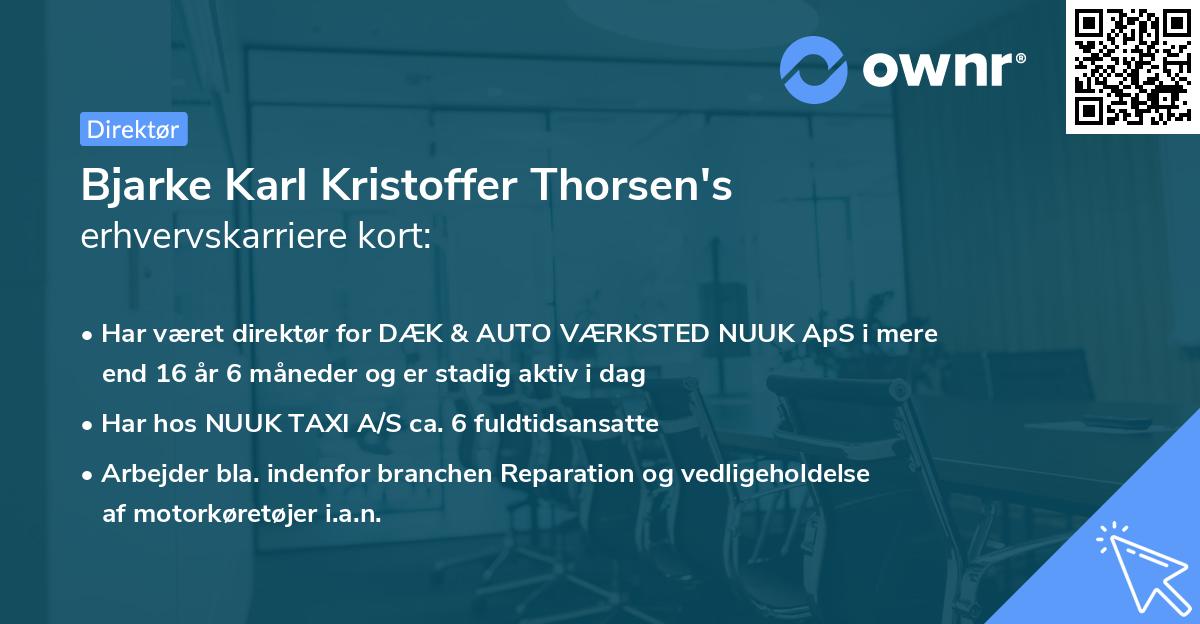 ownr®

Direktør

Bjarke Karl Kristoffer Thorsen's erhvervskarriere kort:

• Har været direktør for DÆK & AUTO VÆRKSTED NUUK ApS i mere end 16 år 6 måneder og er stadig aktiv i dag

• Har hos NUUK TAXI A/S ca. 6 fuldtidsansatte

• Arbejder bla. indenfor branchen Reparation og vedligeholdelse af motorkøretøjer i.a.n.